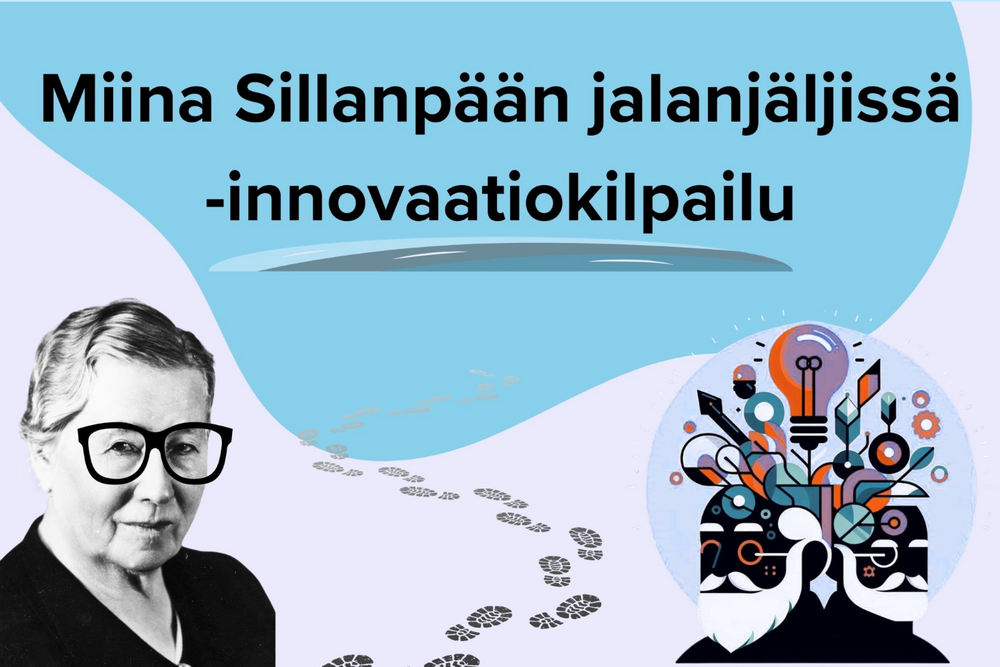 Miina Sillanpään jalanjäljissä -innovaatiokilpailu